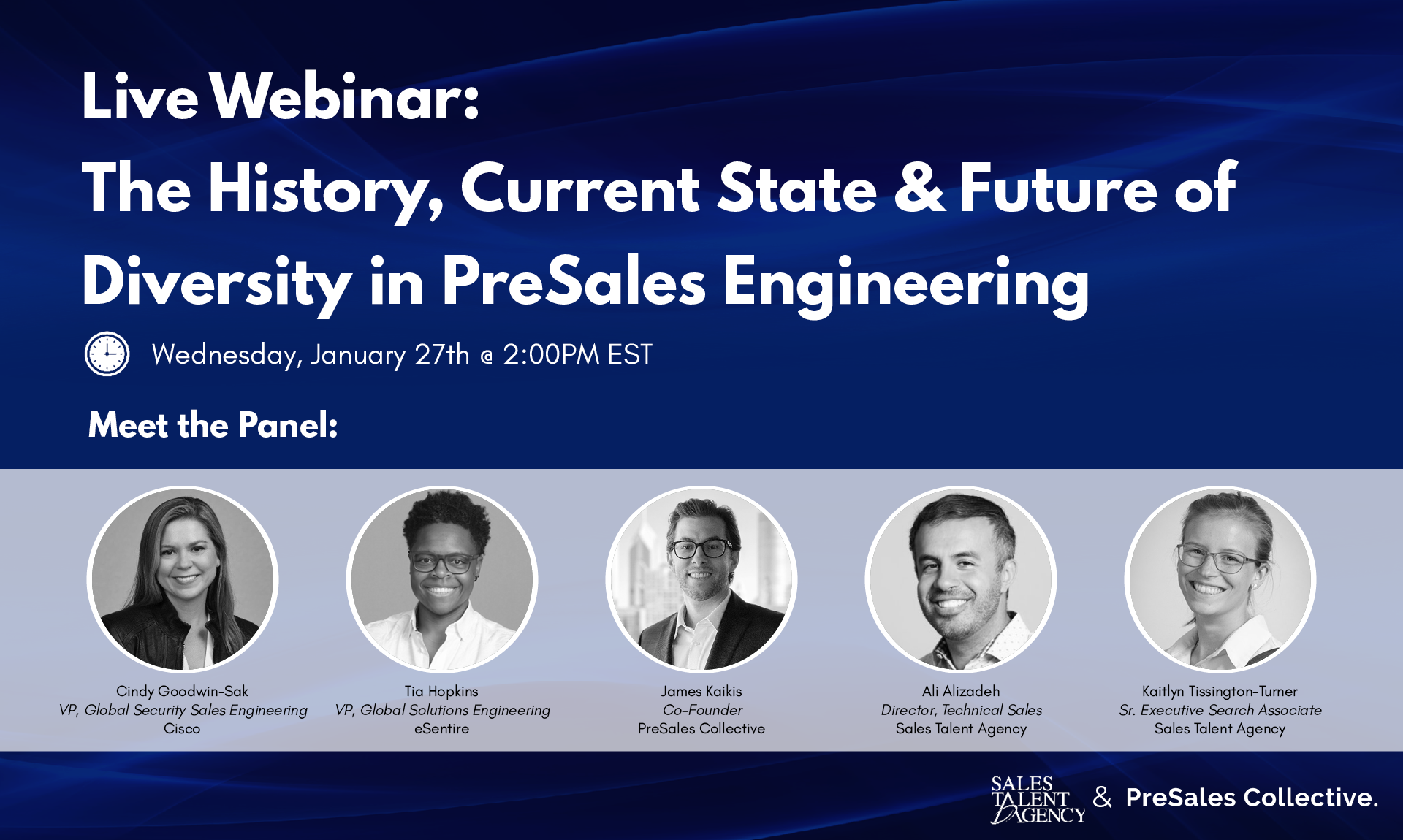 Live Webinar:
The History, Current State & Future of Diversity in PreSales Engineering

Wednesday, January 27th @ 2:00PM EST

Meet the Panel:

Cindy Goodwin-Sak
VP, Global Security Sales Engineering
Cisco

Tia Hopkins
VP, Global Solutions Engineering
eSentire

James Kaikis
Co-Founder
PreSales Collective

Ali Alizadeh
Director, Technical Sales
Sales Talent Agency

Kaitlyn Tissington-Turner
Sr. Executive Search Associate
Sales Talent Agency

SALES TALENT AGENCY & PreSales Collective.